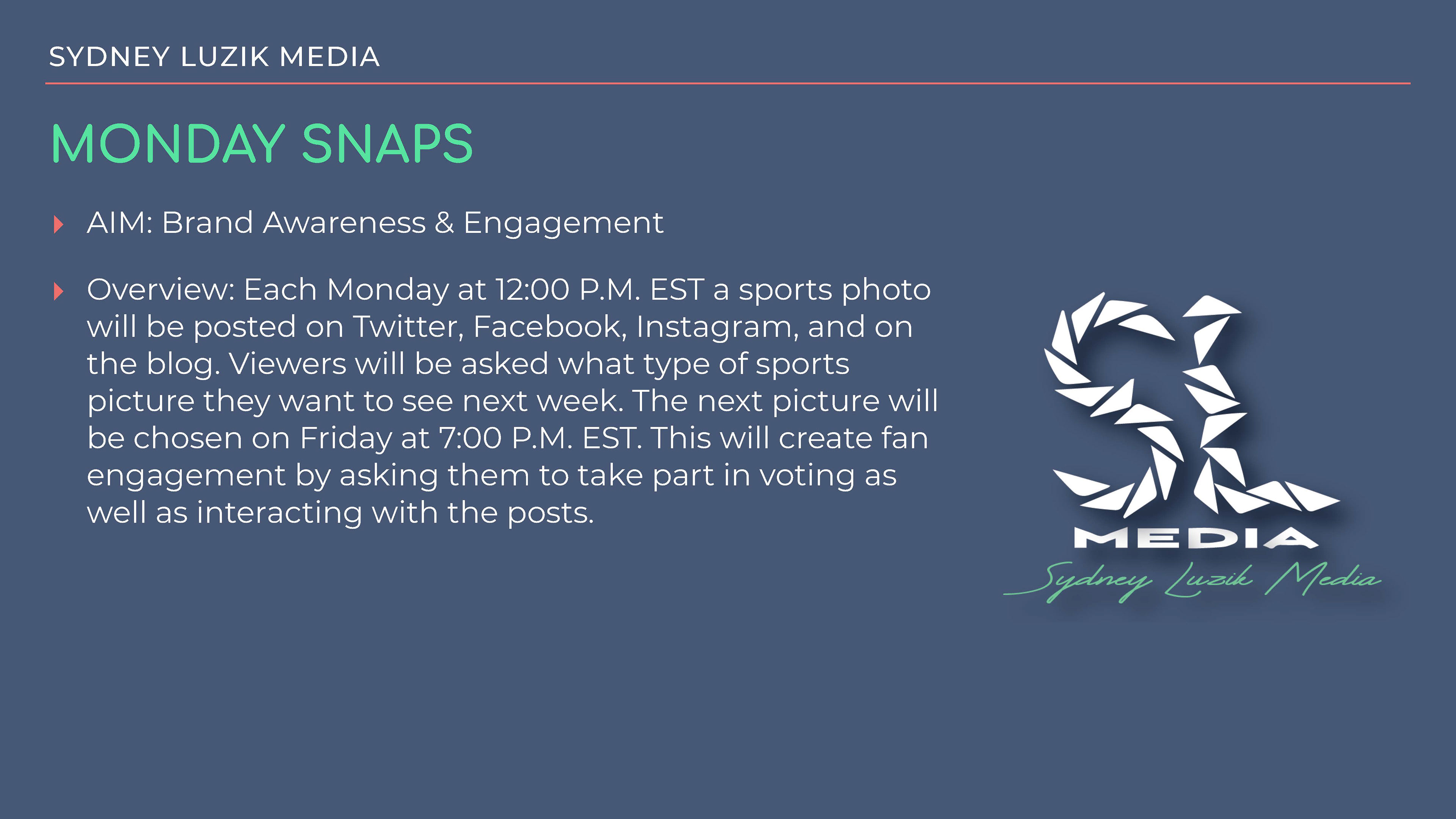 SYDNEY LUZIK MEDIA

MONDAY SNAPS

AIM: Brand Awareness & Engagement

Overview: Each Monday at 12:00 P.M. EST a sports photo will be posted on Twitter, Facebook, Instagram, and on the blog. Viewers will be asked what type of sports picture they want to see next week. The next picture will be chosen on Friday at 7:00 P.M. EST. This will create fan engagement by asking them to take part in voting as well as interacting with the posts.

SL
MEDIA
Sydney Luzik Media